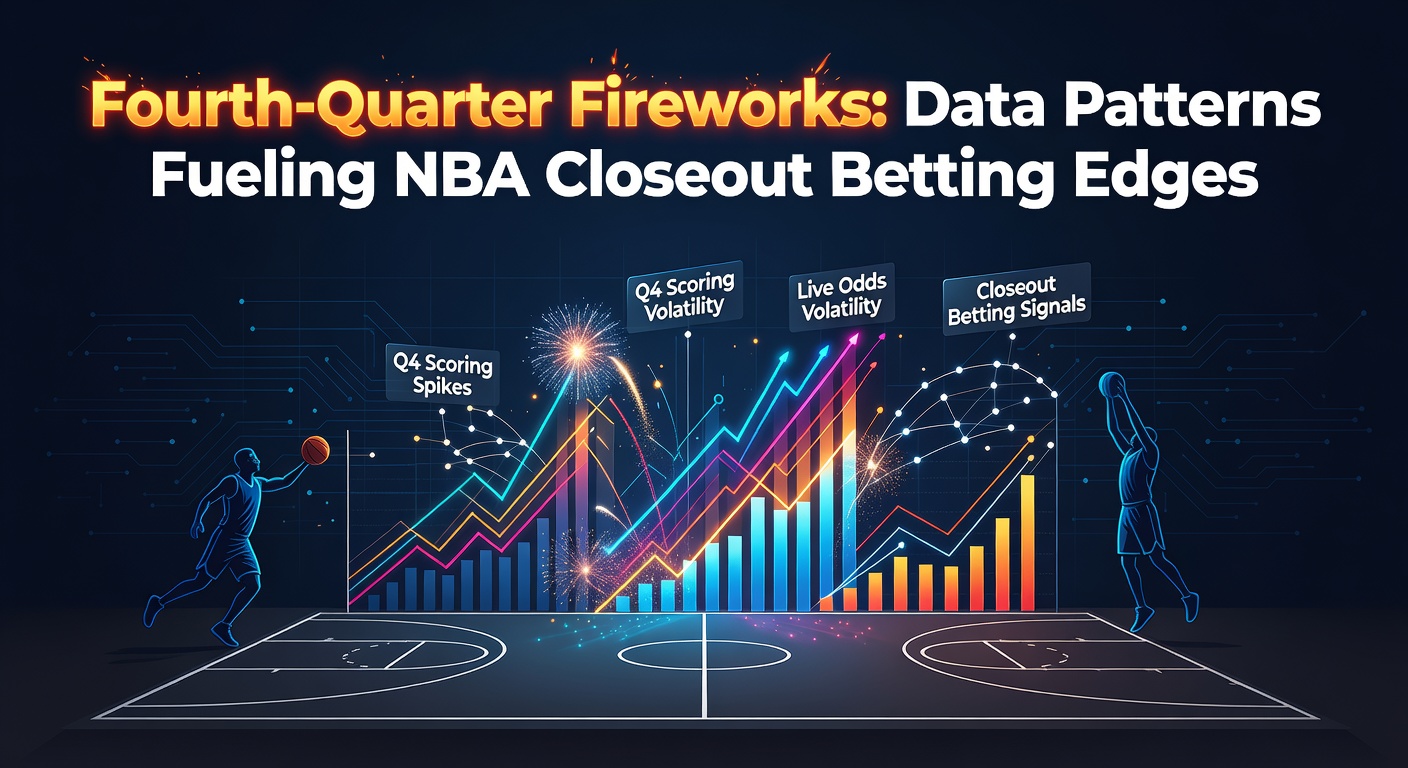 Fourth-Quarter Fireworks: Data Patterns Fueling NBA Closeout Betting Edges

Q4 Scoring Spikes

Q4 Scoring Volatility

Live Odds Volatility

Closeout Betting Signals